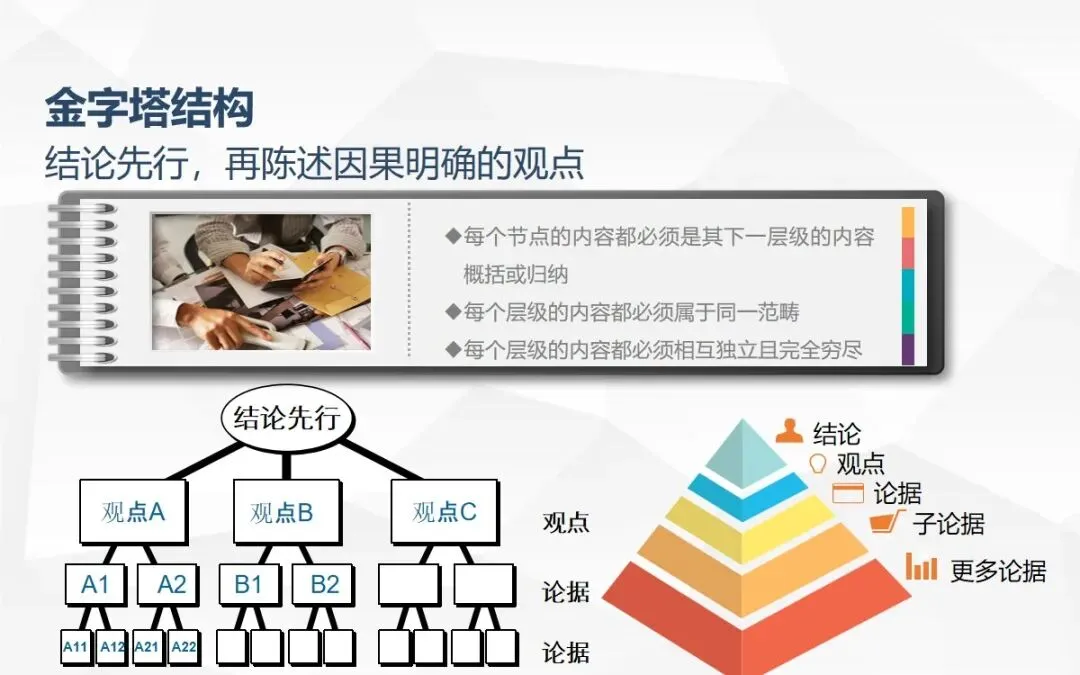 金字塔结构
结论先行，再陈述因果明确的观点

◆每个节点的内容都必须是其下一层级的内容概括或归纳
◆每个层级的内容都必须属于同一范畴
◆每个层级的内容都必须相互独立且完全穷尽

结论先行

观点A
观点B
观点C

A1
A2
B1
B2

A11
A12
A21
A22

观点
论据
论据

结论
观点
论据
子论据
更多论据